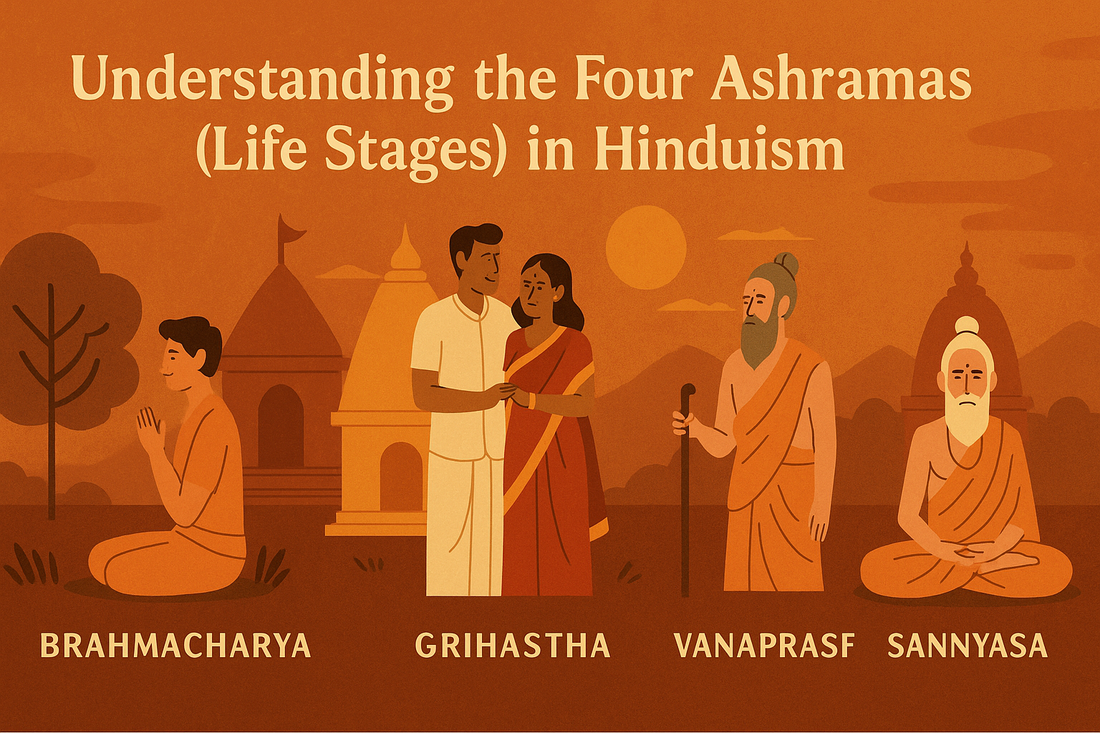 Understanding the Four Ashramas (Life Stages) in Hinduism

BRAHMACHARYA

GRIHASTHA

VANAPRASF

SANNYASA